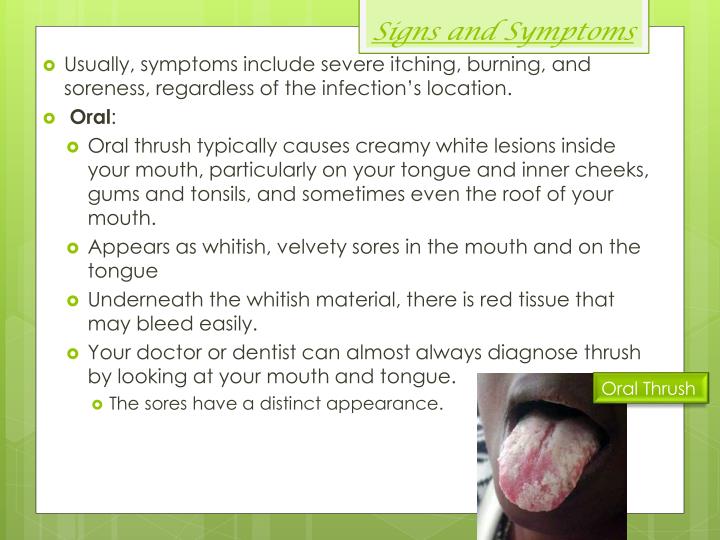 Signs and Symptoms

• Usually, symptoms include severe itching, burning, and soreness, regardless of the infection's location.

• Oral:

• Oral thrush typically causes creamy white lesions inside your mouth, particularly on your tongue and inner cheeks, gums and tonsils, and sometimes even the roof of your mouth.

• Appears as whitish, velvety sores in the mouth and on the tongue

• Underneath the whitish material, there is red tissue that may bleed easily.

• Your doctor or dentist can almost always diagnose thrush by looking at your mouth and tongue.

• The sores have a distinct appearance.

Oral Thrush